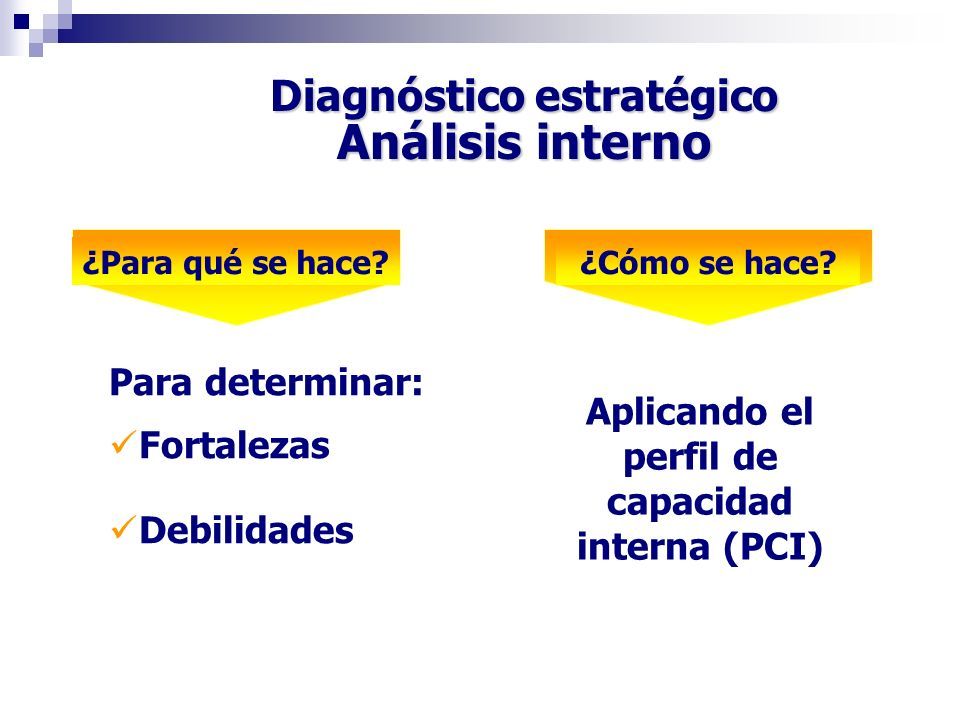 Diagnóstico estratégico
Análisis interno

¿Para qué se hace?

Para determinar:
✓Fortalezas

✓Debilidades

¿Cómo se hace?

Aplicando el perfil de capacidad interna (PCI)